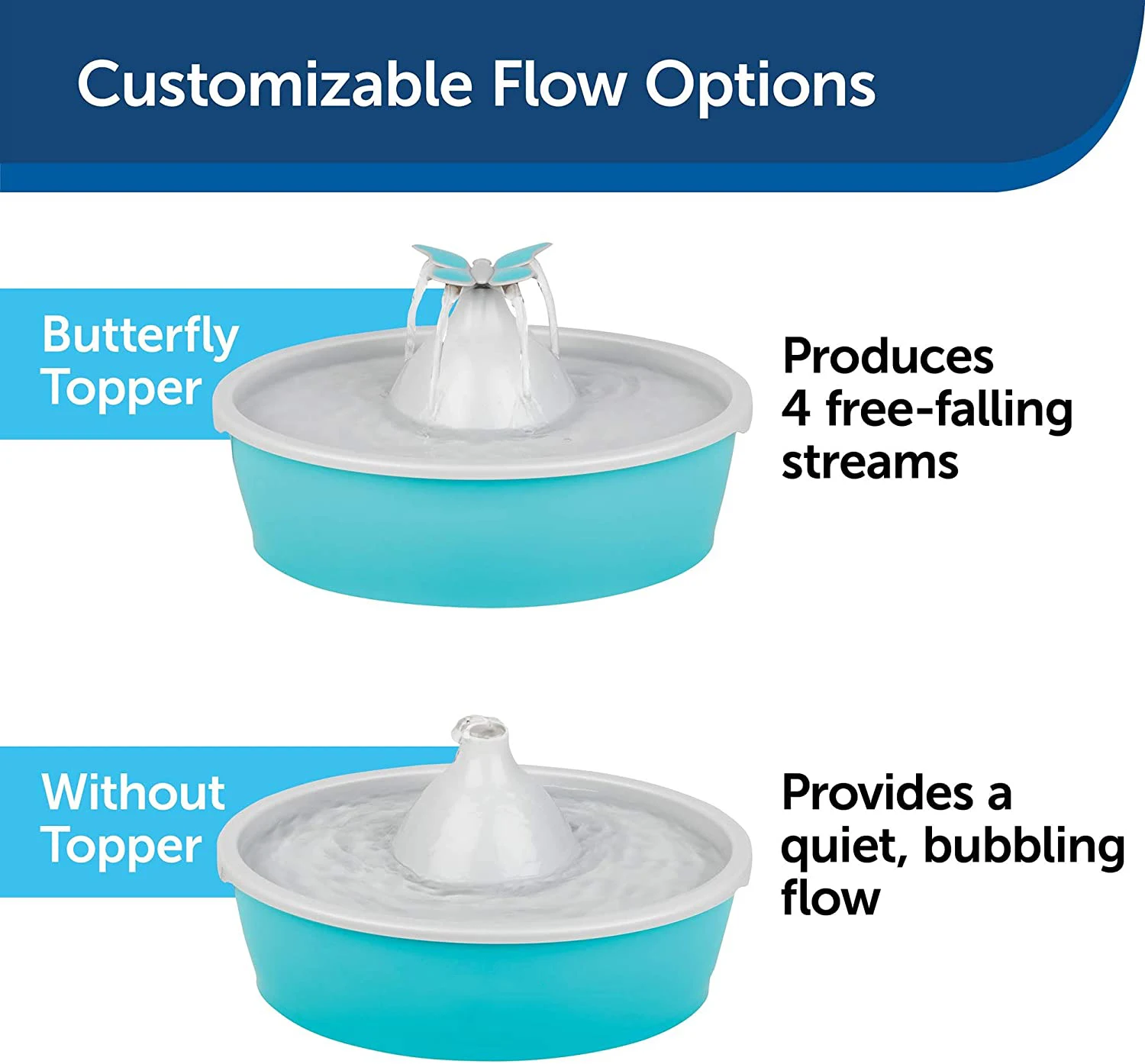 Customizable Flow Options

Butterfly Topper

Produces 4 free-falling streams

Without Topper

Provides a quiet, bubbling flow